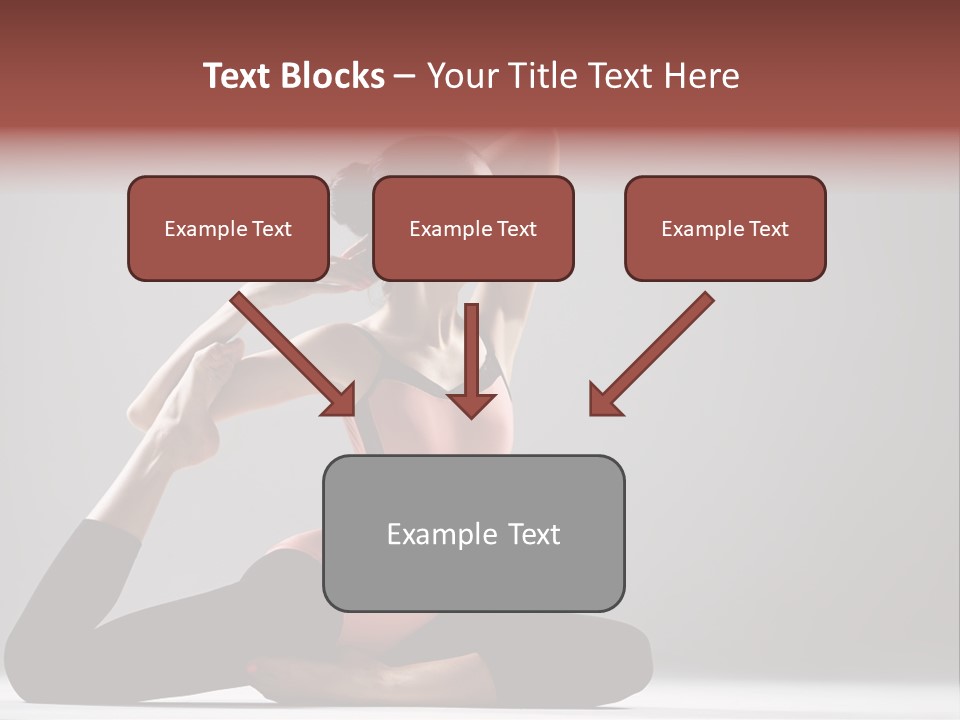 Text Blocks – Your Title Text Here

Example Text

Example Text

Example Text

Example Text